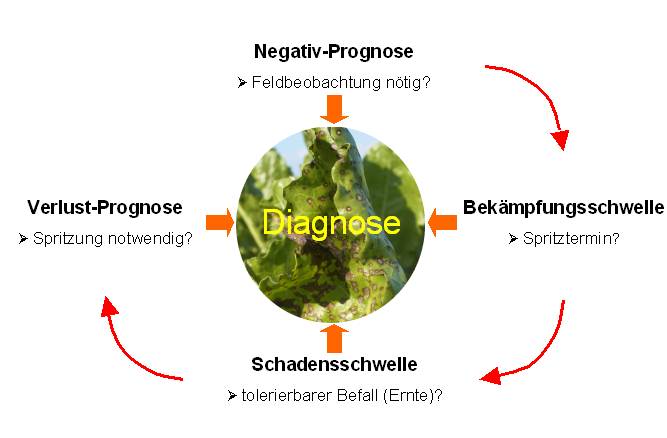 Negativ-Prognose

➢ Feldbeobachtung nötig?

Verlust-Prognose

➢ Spritzung notwendig?

Diagnose

Bekämpfungsschwelle

➢ Spritztermin?

Schadensschwelle

➢ tolerierbarer Befall (Ernte)?